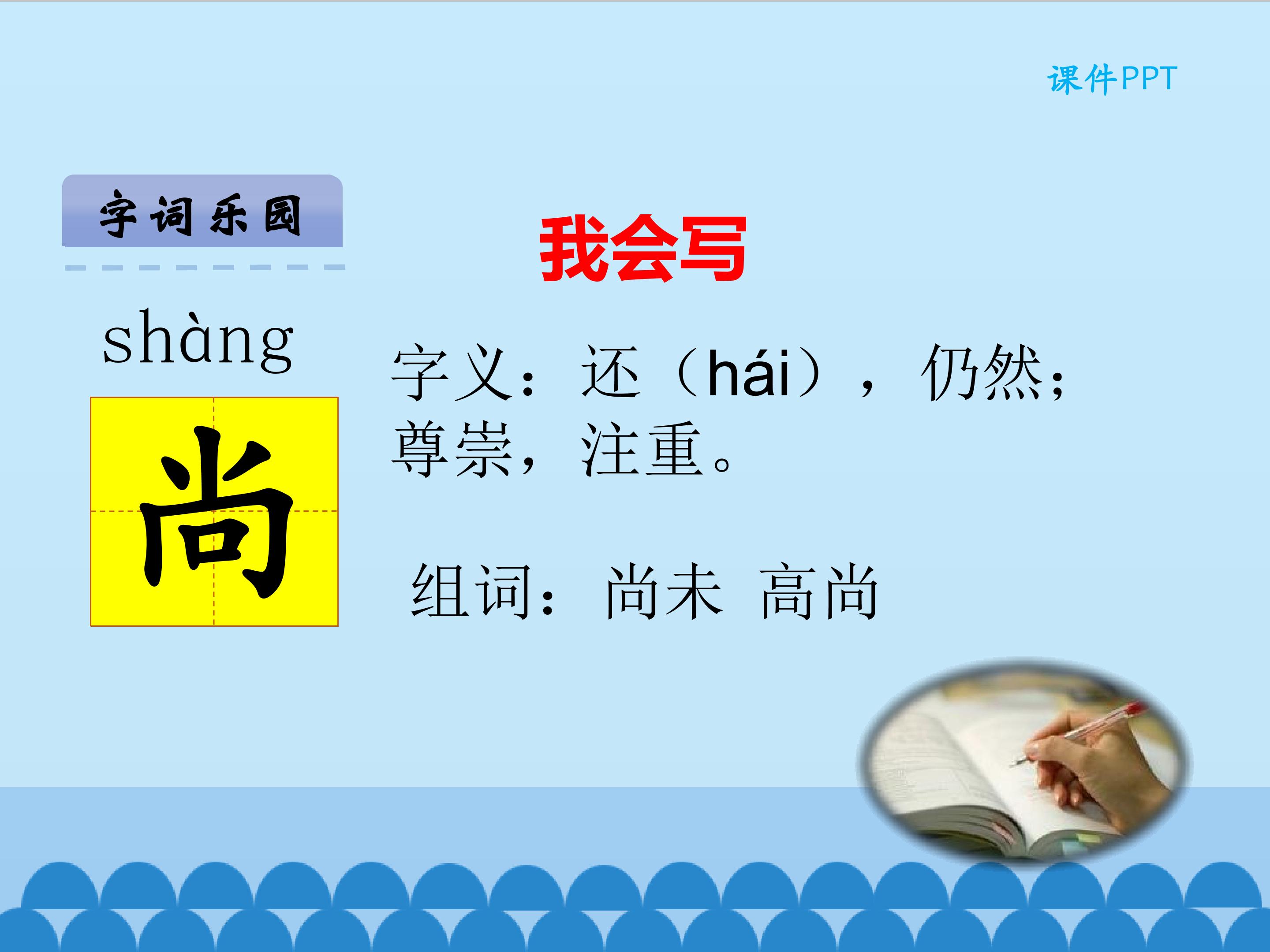 课件PPT

字词乐园

我会写

shàng

尚

字义：还（hái），仍然；尊崇，注重。

组词：尚未 高尚